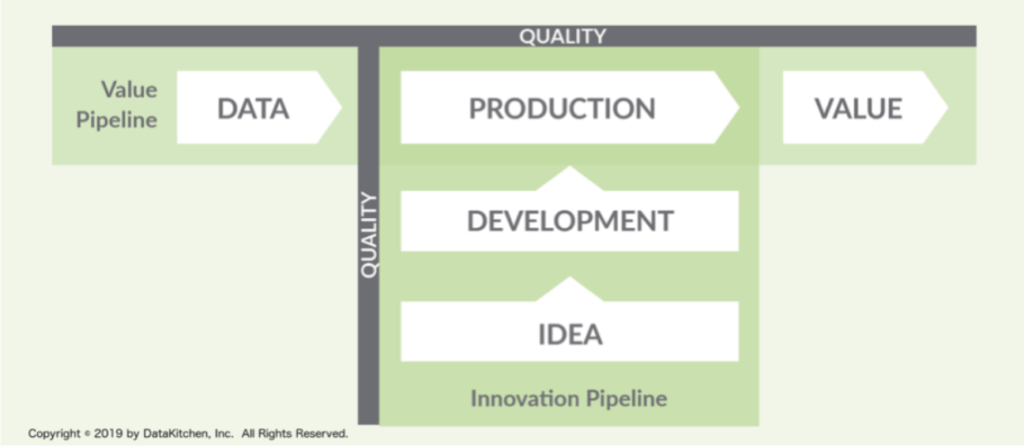 QUALITY

Value Pipeline

DATA

PRODUCTION

VALUE

QUALITY

DEVELOPMENT

IDEA

Innovation Pipeline

Copyright © 2019 by DataKitchen, Inc. All Rights Reserved.